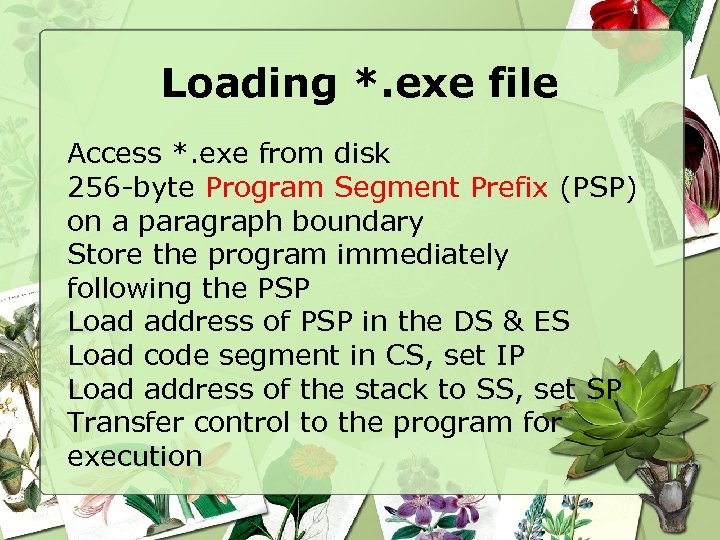 Loading *.exe file

Access *.exe from disk
256-byte Program Segment Prefix (PSP) on a paragraph boundary
Store the program immediately following the PSP
Load address of PSP in the DS & ES
Load code segment in CS, set IP
Load address of the stack to SS, set SP
Transfer control to the program for execution